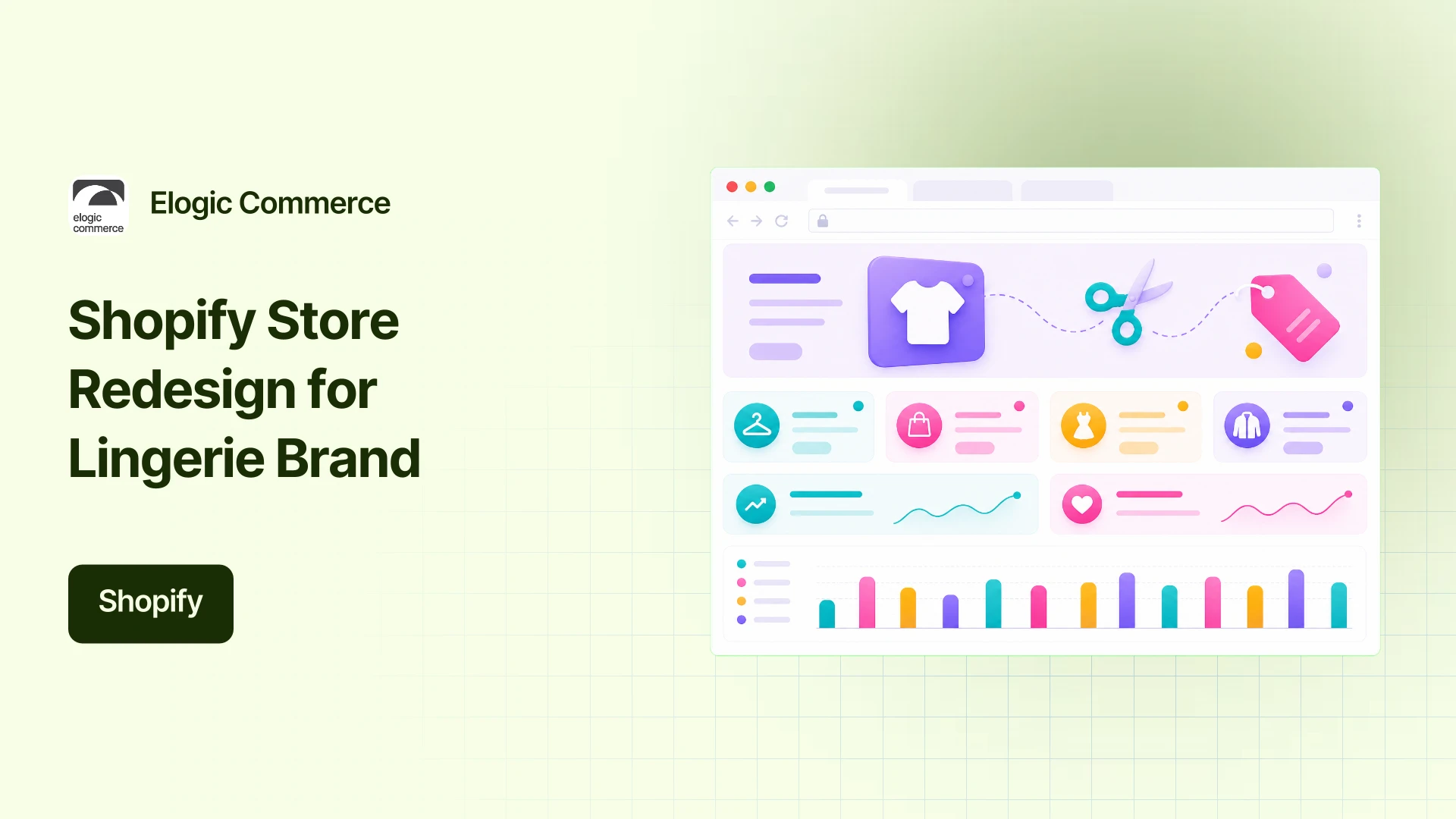 elogic commerce

Elogic Commerce

Shopify Store Redesign for Lingerie Brand

Shopify